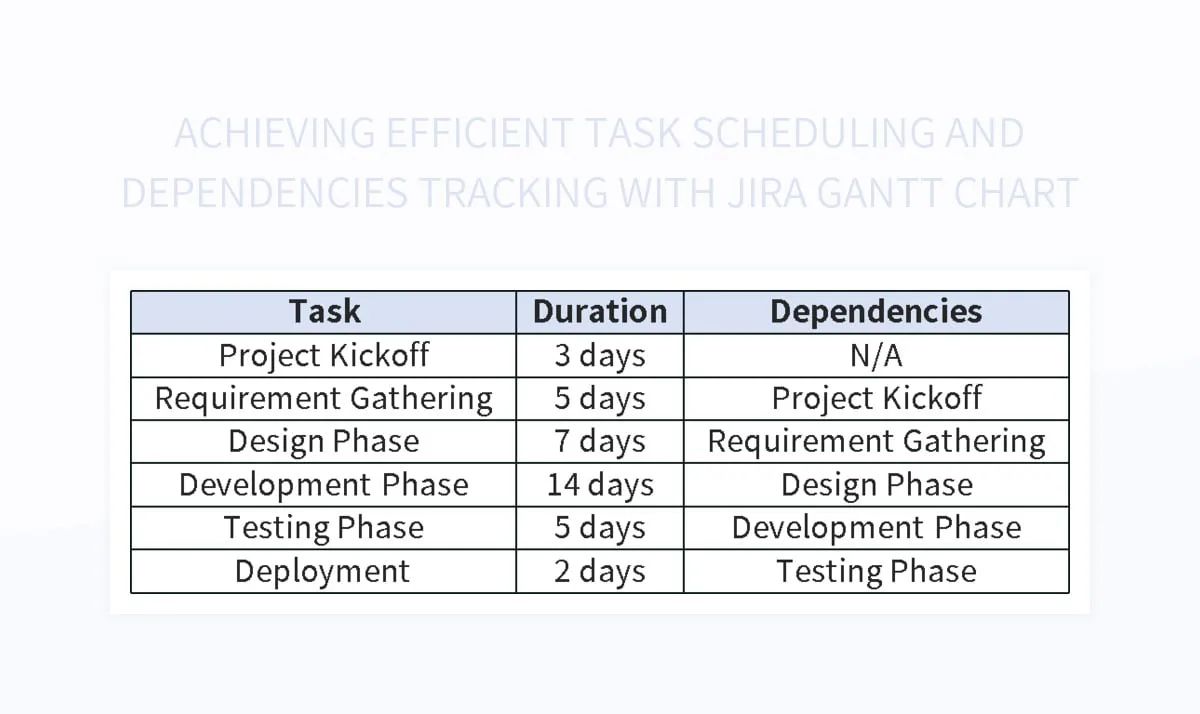 ACHIEVING EFFICIENT TASK SCHEDULING AND DEPENDENCIES TRACKING WITH JIRA GANTT CHART

| Task | Duration | Dependencies |
|---|---|---|
| Project Kickoff | 3 days | N/A |
| Requirement Gathering | 5 days | Project Kickoff |
| Design Phase | 7 days | Requirement Gathering |
| Development Phase | 14 days | Design Phase |
| Testing Phase | 5 days | Development Phase |
| Deployment | 2 days | Testing Phase |